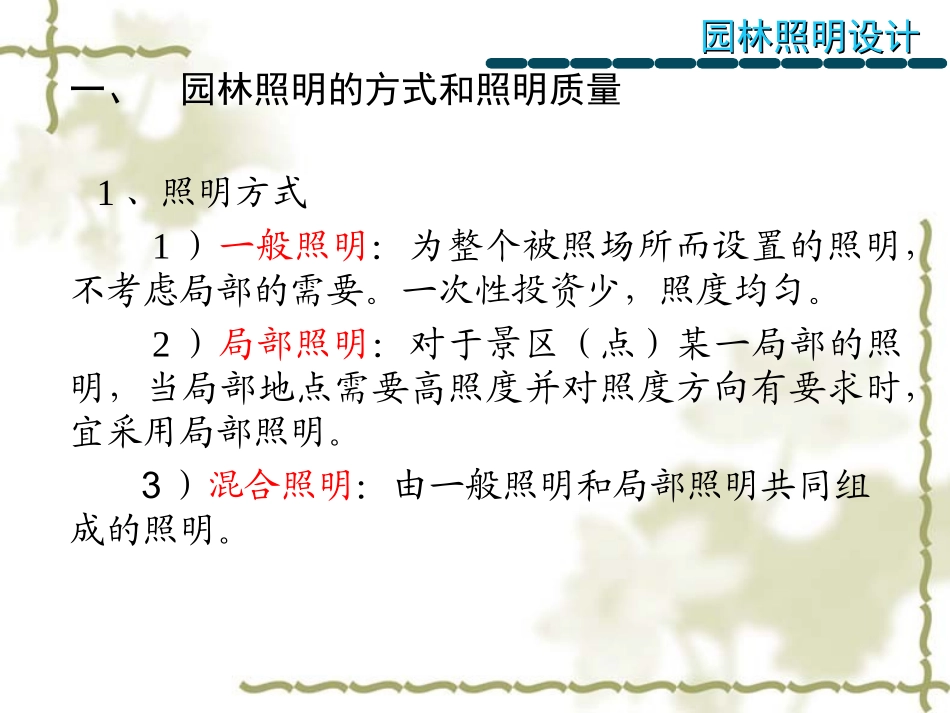 园林照明设计

一、 园林照明的方式和照明质量

1、照明方式

1）一般照明：为整个被照场所而设置的照明，不考虑局部的需要。一次性投资少，照度均匀。

2）局部照明：对于景区（点）某一局部的照明，当局部地点需要高照度并对照度方向有要求时，宜采用局部照明。

3）混合照明：由一般照明和局部照明共同组成的照明。